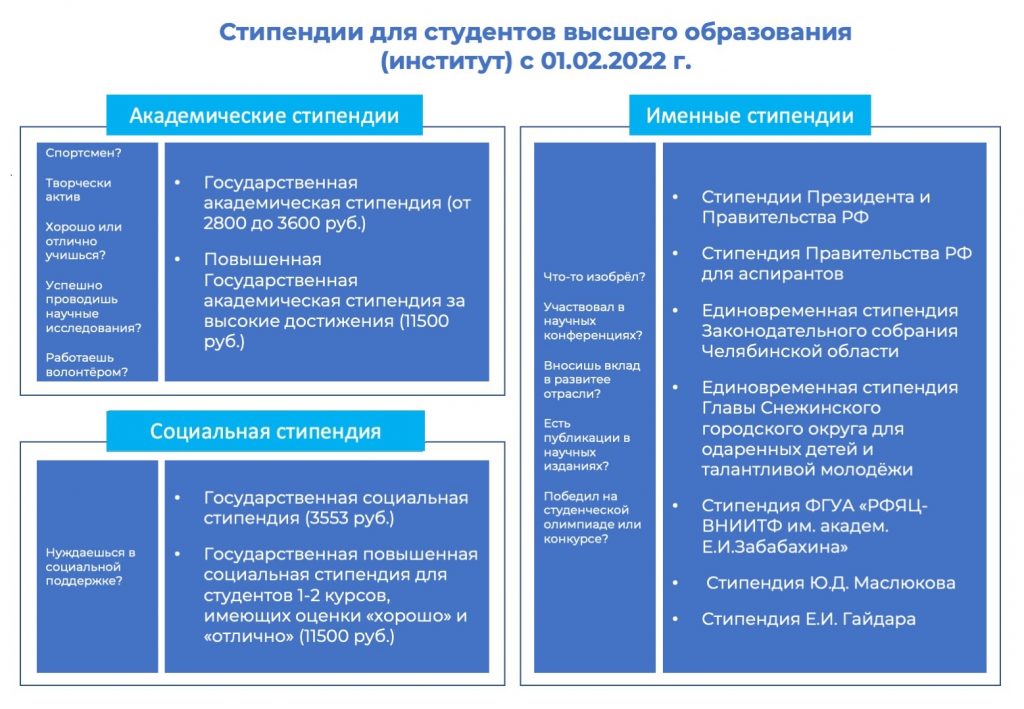 Стипендии для студентов высшего образования (институт) с 01.02.2022 г.

Академические стипендии

Спортсмен?

Творчески актив

Хорошо или отлично учишься?

Успешно проводишь научные исследования?

Работаешь волонтёром?

• Государственная академическая стипендия (от 2800 до 3600 руб.)

• Повышенная Государственная академическая стипендия за высокие достижения (11500 руб.)

Социальная стипендия

Нуждаешься в социальной поддержке?

• Государственная социальная стипендия (3553 руб.)

• Государственная повышенная социальная стипендия для студентов 1-2 курсов, имеющих оценки «хорошо» и «отлично» (11500 руб.)

Именные стипендии

Что-то изобрёл?

Участвовал в научных конференциях?

Вносишь вклад в развитее отрасли?

Есть публикации в научных изданиях?

Победил на студенческой олимпиаде или конкурсе?

• Стипендии Президента и Правительства РФ

• Стипендия Правительства РФ для аспирантов

• Единовременная стипендия Законодательного собрания Челябинской области

• Единовременная стипендия Главы Снежинского городского округа для одаренных детей и талантливой молодёжи

• Стипендия ФГУА «РФЯЦ-ВНИИТФ им. академ. Е.И.Забабахина»

• Стипендия Ю.Д. Маслюкова

• Стипендия Е.И. Гайдара